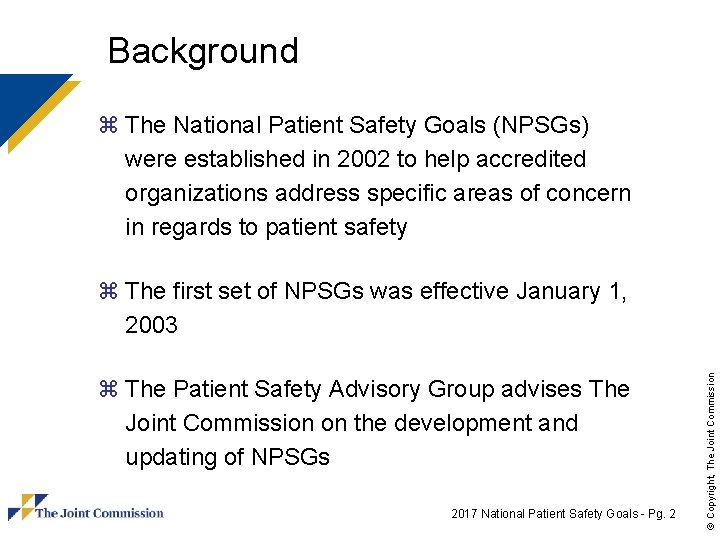 Background

⌘ The National Patient Safety Goals (NPSGs) were established in 2002 to help accredited organizations address specific areas of concern in regards to patient safety

⌘ The first set of NPSGs was effective January 1, 2003

⌘ The Patient Safety Advisory Group advises The Joint Commission on the development and updating of NPSGs

The Joint Commission

2017 National Patient Safety Goals - Pg. 2

© Copyright, The Joint Commission